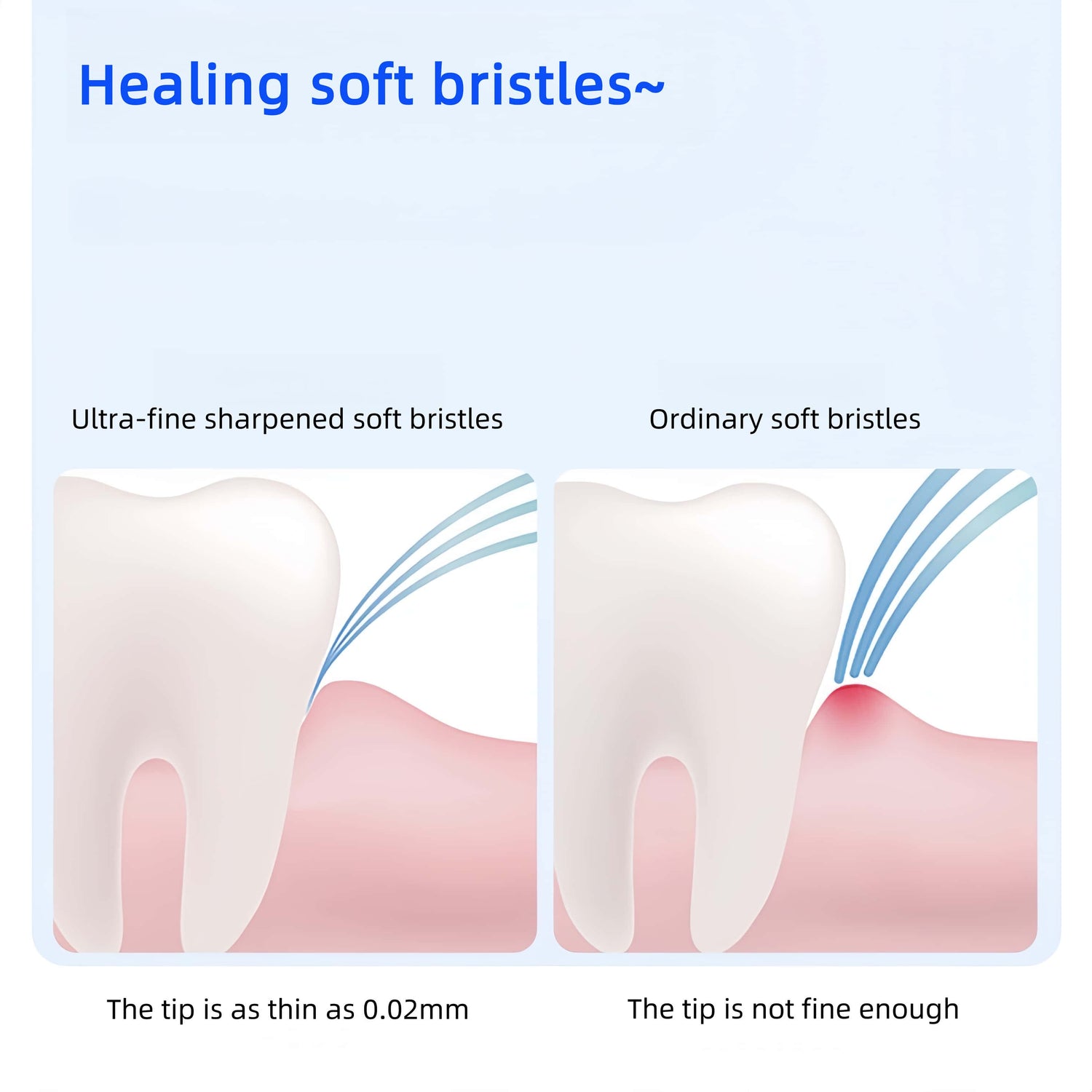 Healing soft bristles~

Ultra-fine sharpened soft bristles

Ordinary soft bristles

The tip is as thin as 0.02mm

The tip is not fine enough